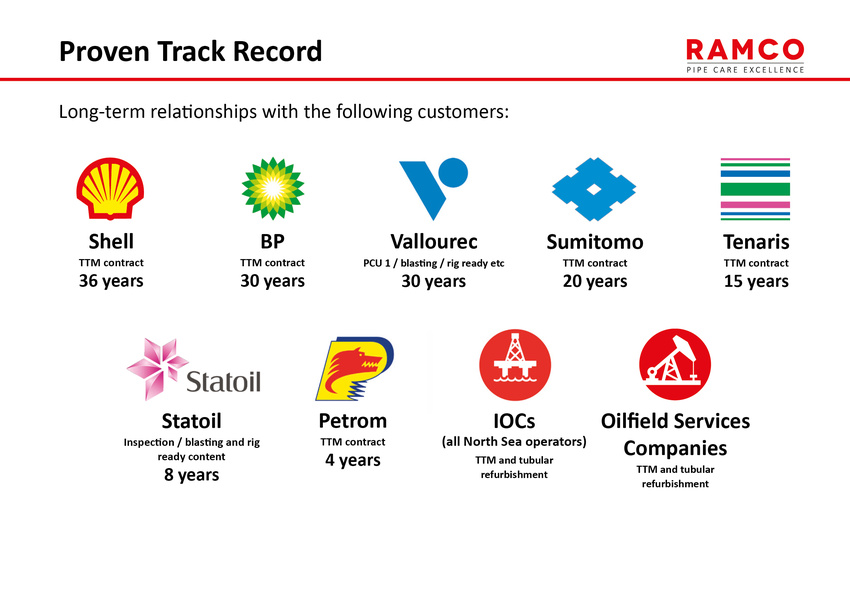 Proven Track Record

RAMCO
PIPE CARE EXCELLENCE

Long-term relationships with the following customers:

Shell
TTM contract
36 years

BP
TTM contract
30 years

Vallourec
PCU 1 / blasting / rig ready etc
30 years

Sumitomo
TTM contract
20 years

Tenaris
TTM contract
15 years

Statoil

Statoil
Inspection / blasting and rig ready content
8 years

Petrom
TTM contract
4 years

IOCs
(all North Sea operators)
TTM and tubular refurbishment

Oilfield Services Companies
TTM and tubular refurbishment